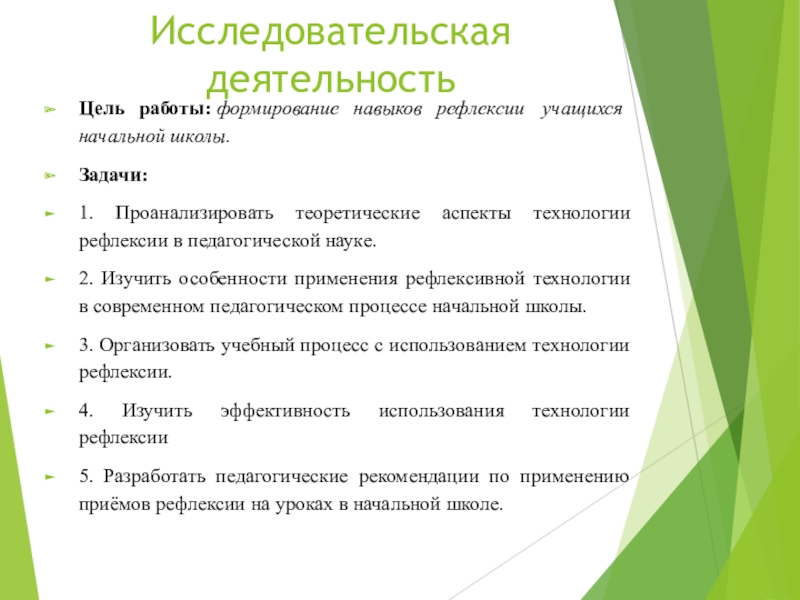 Исследовательская деятельность

Цель работы: формирование навыков рефлексии учащихся начальной школы.

Задачи:

1. Проанализировать теоретические аспекты технологии рефлексии в педагогической науке.

2. Изучить особенности применения рефлексивной технологии в современном педагогическом процессе начальной школы.

3. Организовать учебный процесс с использованием технологии рефлексии.

4. Изучить эффективность использования технологии рефлексии

5. Разработать педагогические рекомендации по применению приёмов рефлексии на уроках в начальной школе.